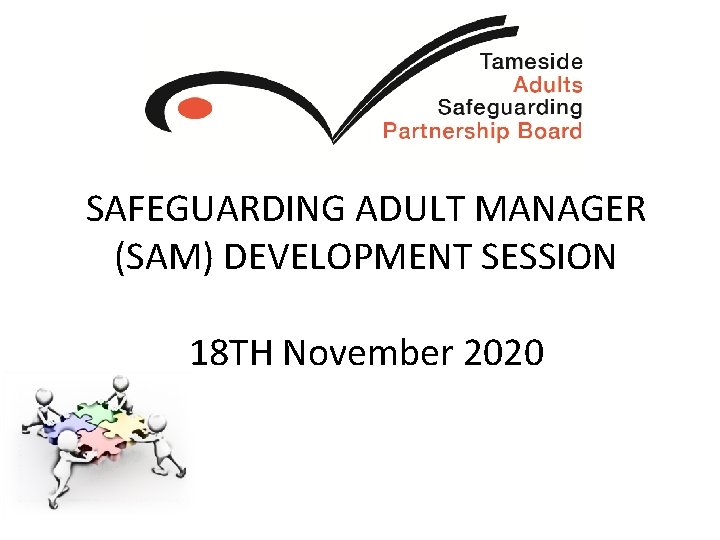 Tameside
Adults
Safeguarding
Partnership Board

SAFEGUARDING ADULT MANAGER (SAM) DEVELOPMENT SESSION

18TH November 2020